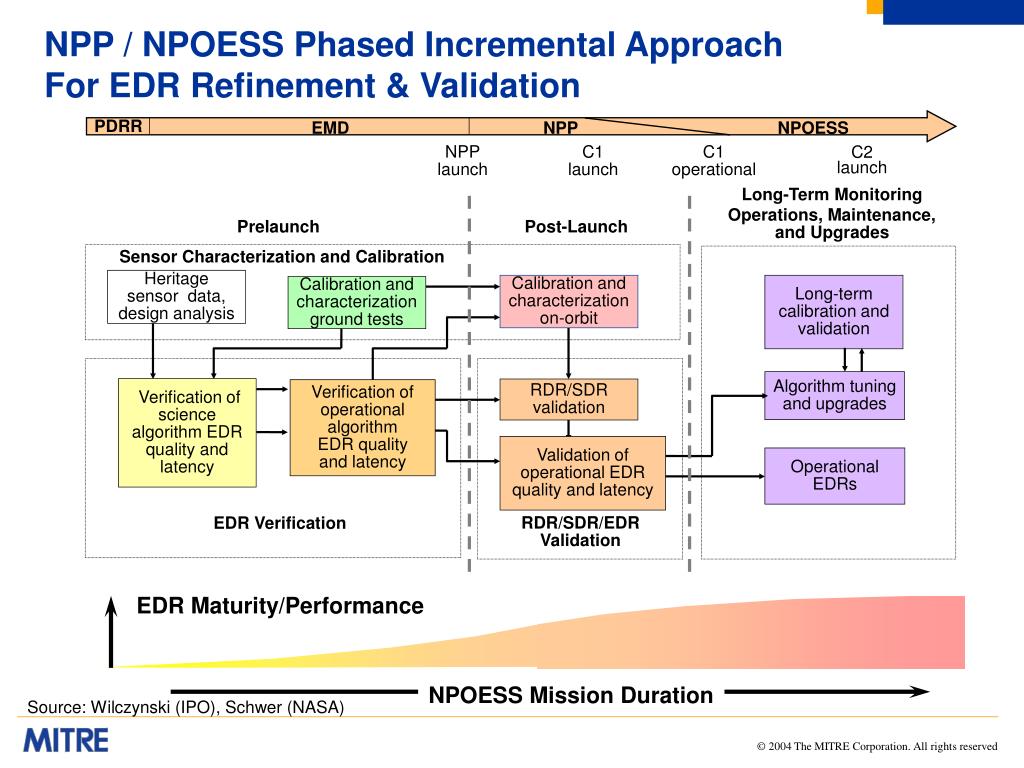 NPP / NPOESS Phased Incremental Approach
For EDR Refinement & Validation

PDRR
EMD
NPP
NPOESS

NPP launch
C1 launch
C1 operational
C2 launch

Prelaunch
Post-Launch
Long-Term Monitoring
Operations, Maintenance, and Upgrades

Sensor Characterization and Calibration

Heritage sensor data, design analysis
Calibration and characterization ground tests
Calibration and characterization on-orbit
Long-term calibration and validation

Verification of science algorithm EDR quality and latency
Verification of operational algorithm EDR quality and latency
RDR/SDR validation
Validation of operational EDR quality and latency
Algorithm tuning and upgrades
Operational EDRs

EDR Verification
RDR/SDR/EDR Validation

EDR Maturity/Performance

NPOESS Mission Duration

Source: Wilczynski (IPO), Schwer (NASA)

MITRE

© 2004 The MITRE Corporation. All rights reserved